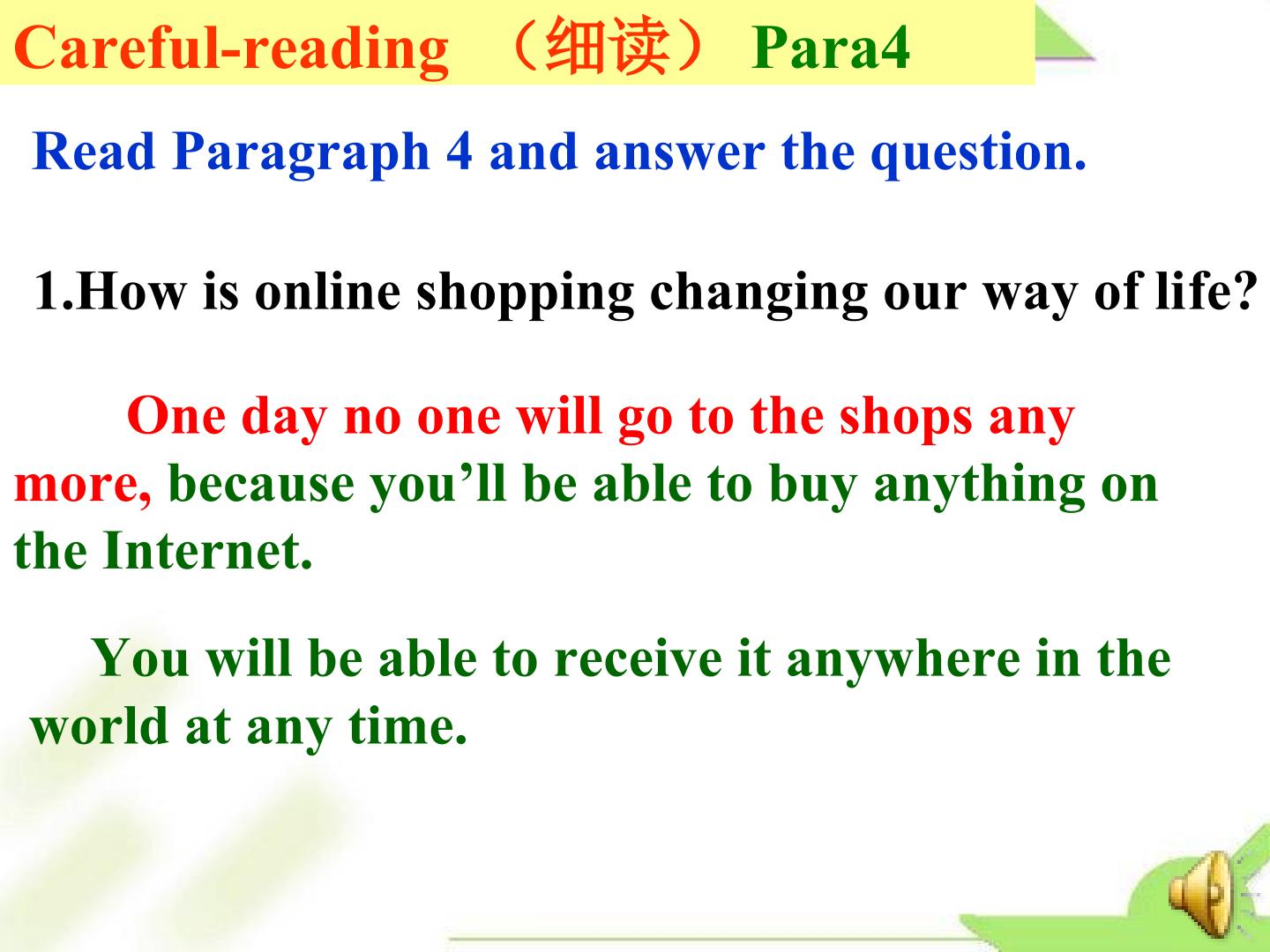 Careful-reading （细读） Para4

Read Paragraph 4 and answer the question.

1.How is online shopping changing our way of life?

One day no one will go to the shops any more, because you'll be able to buy anything on the Internet.

You will be able to receive it anywhere in the world at any time.